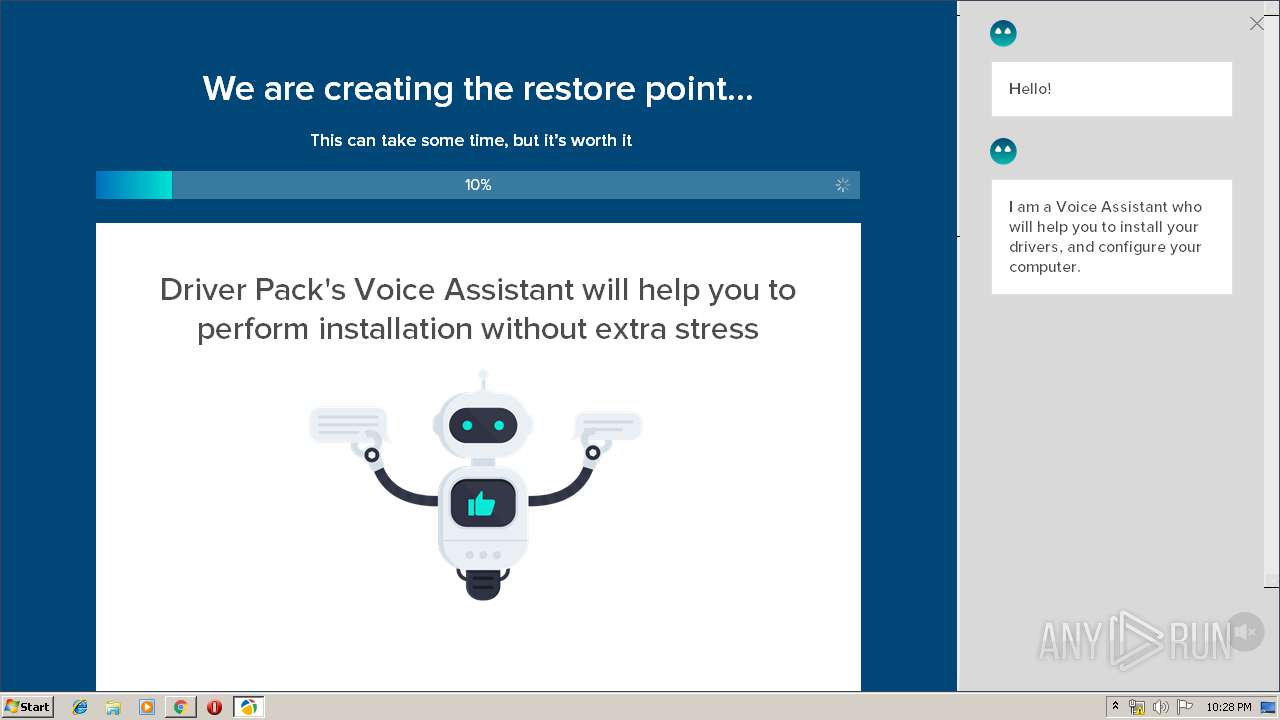 We are creating the restore point...

This can take some time, but it's worth it

10%

Driver Pack's Voice Assistant will help you to perform installation without extra stress

Hello!

I am a Voice Assistant who will help you to install your drivers, and configure your computer.

ANY RUN

Start

10:28 PM